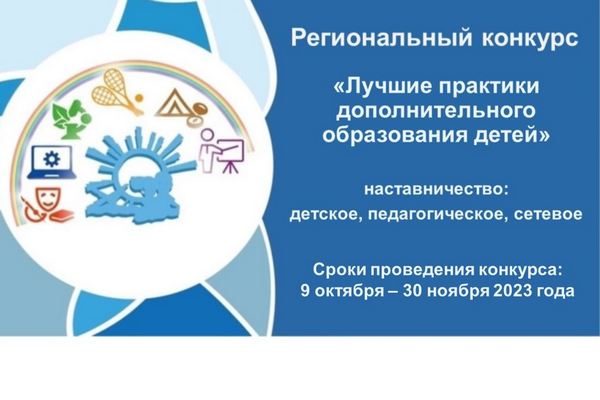 Региональный конкурс

«Лучшие практики дополнительного образования детей»

наставничество:
детское, педагогическое, сетевое

Сроки проведения конкурса:
9 октября – 30 ноября 2023 года